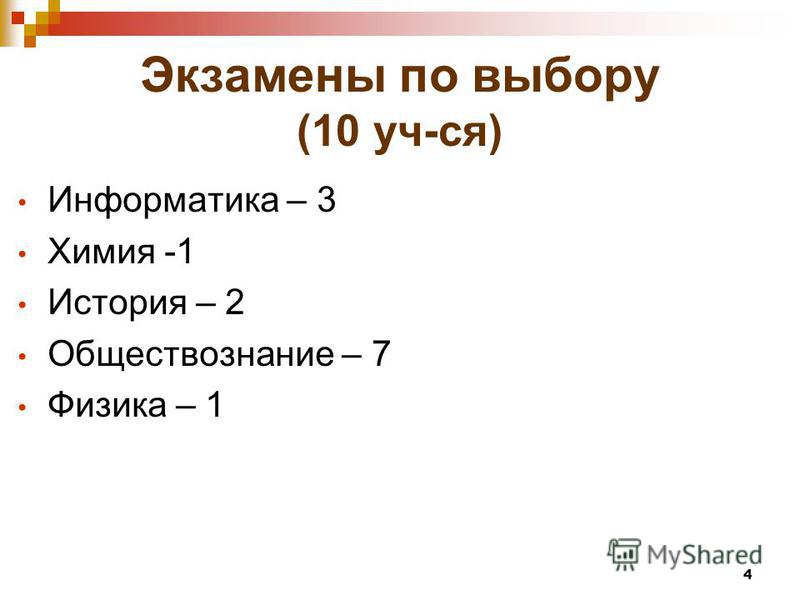 Экзамены по выбору
(10 уч-ся)

• Информатика – 3
• Химия -1
• История – 2
• Обществознание – 7
• Физика – 1

MyShared
4